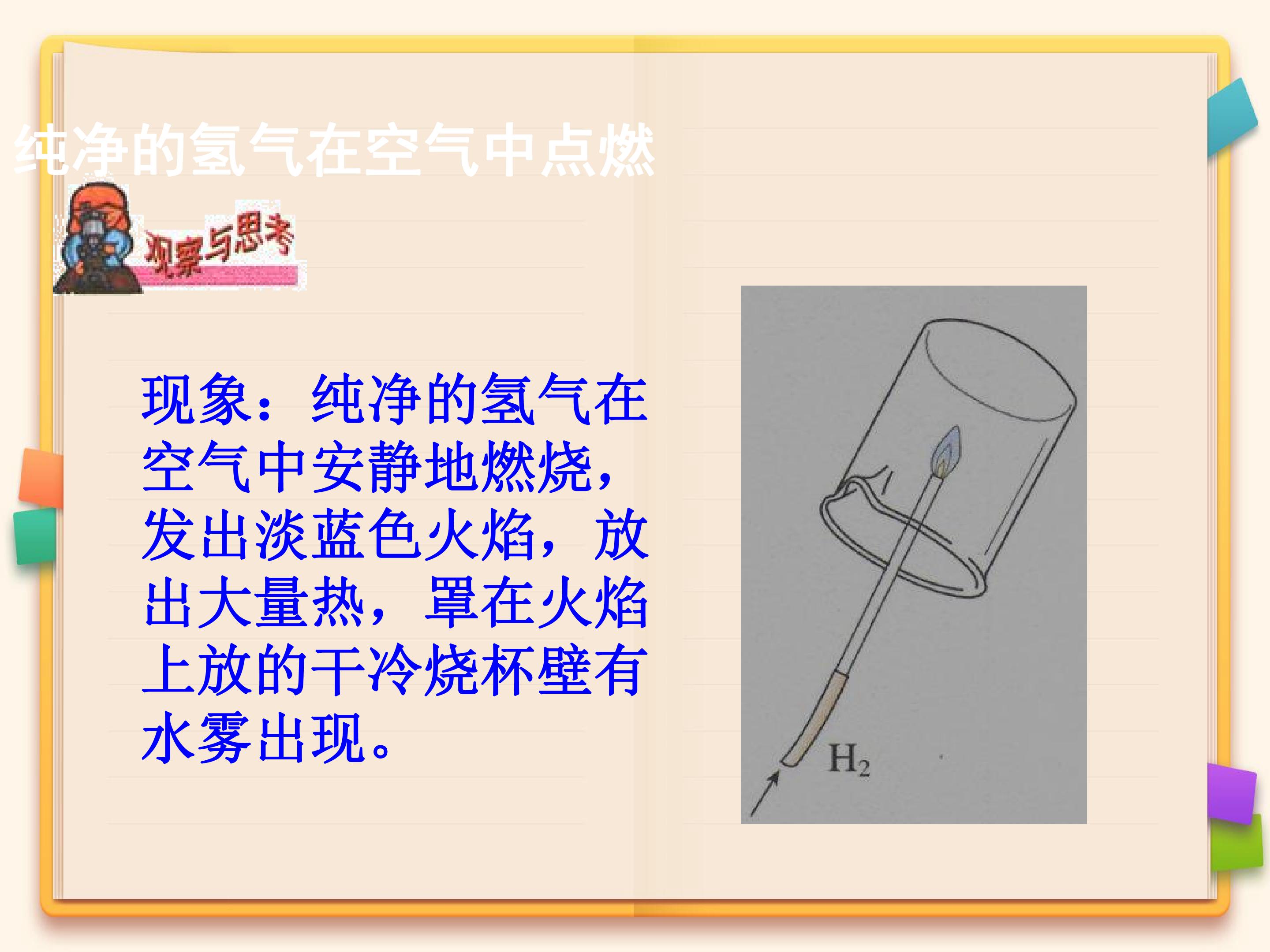 纯净的氢气在空气中点燃

观察与思考

现象：纯净的氢气在空气中安静地燃烧，发出淡蓝色火焰，放出大量热，罩在火焰上放的干冷烧杯壁有水雾出现。

$H_2$